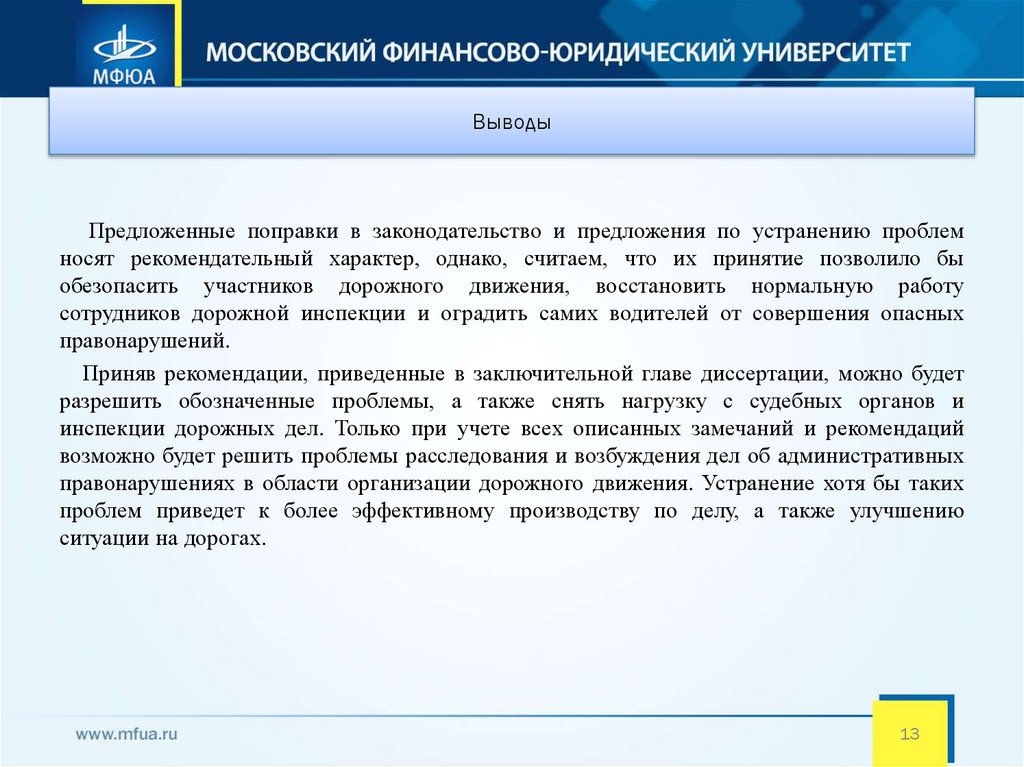 МФЮА

МОСКОВСКИЙ ФИНАНСОВО-ЮРИДИЧЕСКИЙ УНИВЕРСИТЕТ

Выводы

Предложенные поправки в законодательство и предложения по устранению проблем носят рекомендательный характер, однако, считаем, что их принятие позволило бы обезопасить участников дорожного движения, восстановить нормальную работу сотрудников дорожной инспекции и оградить самих водителей от совершения опасных правонарушений.

Приняв рекомендации, приведенные в заключительной главе диссертации, можно будет разрешить обозначенные проблемы, а также снять нагрузку с судебных органов и инспекции дорожных дел. Только при учете всех описанных замечаний и рекомендаций возможно будет решить проблемы расследования и возбуждения дел об административных правонарушениях в области организации дорожного движения. Устранение хотя бы таких проблем приведет к более эффективному производству по делу, а также улучшению ситуации на дорогах.

www.mfua.ru

13